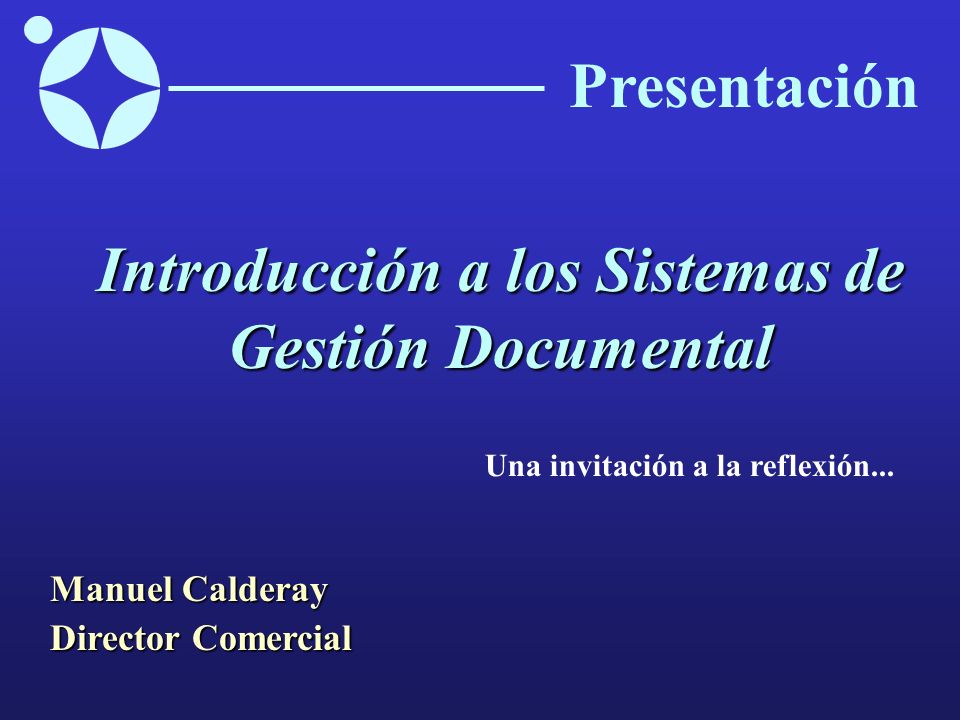 Presentación

Introducción a los Sistemas de Gestión Documental

Una invitación a la reflexión...

Manuel Calderay
Director Comercial